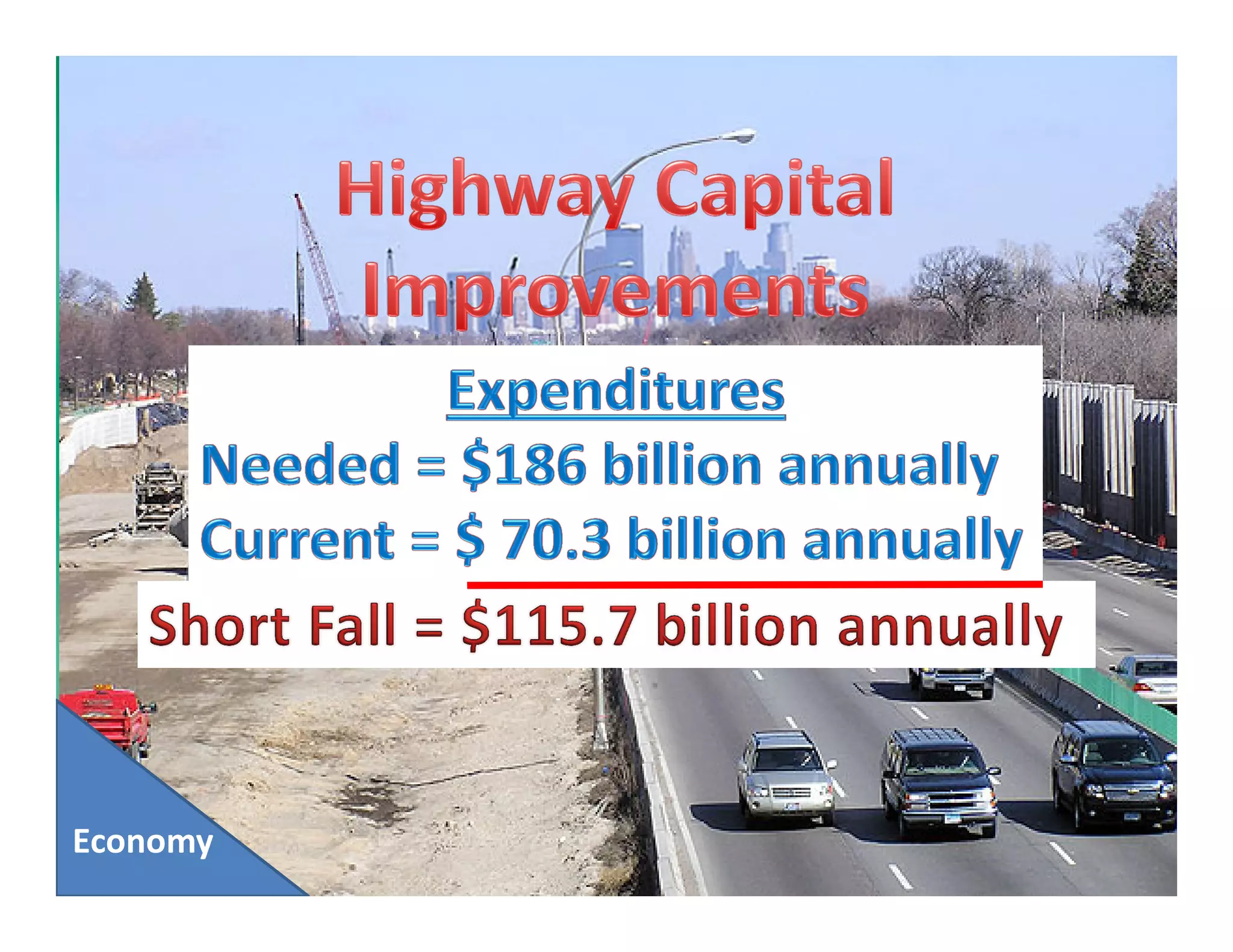 Highway Capital Improvements

Expenditures

Needed = \$186 billion annually

Current = \$ 70.3 billion annually

Short Fall = \$115.7 billion annually

Economy